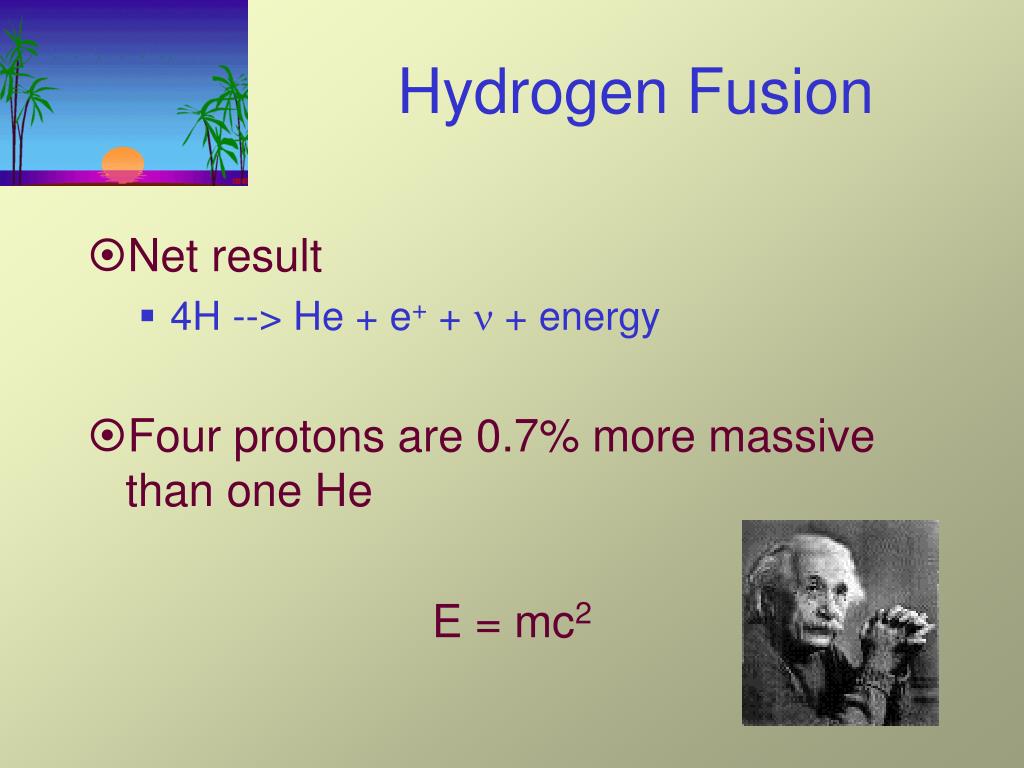 Hydrogen Fusion

Net result

4H --> He + $e^+$ + $\nu$ + energy

Four protons are 0.7% more massive than one He

$E = mc^2$